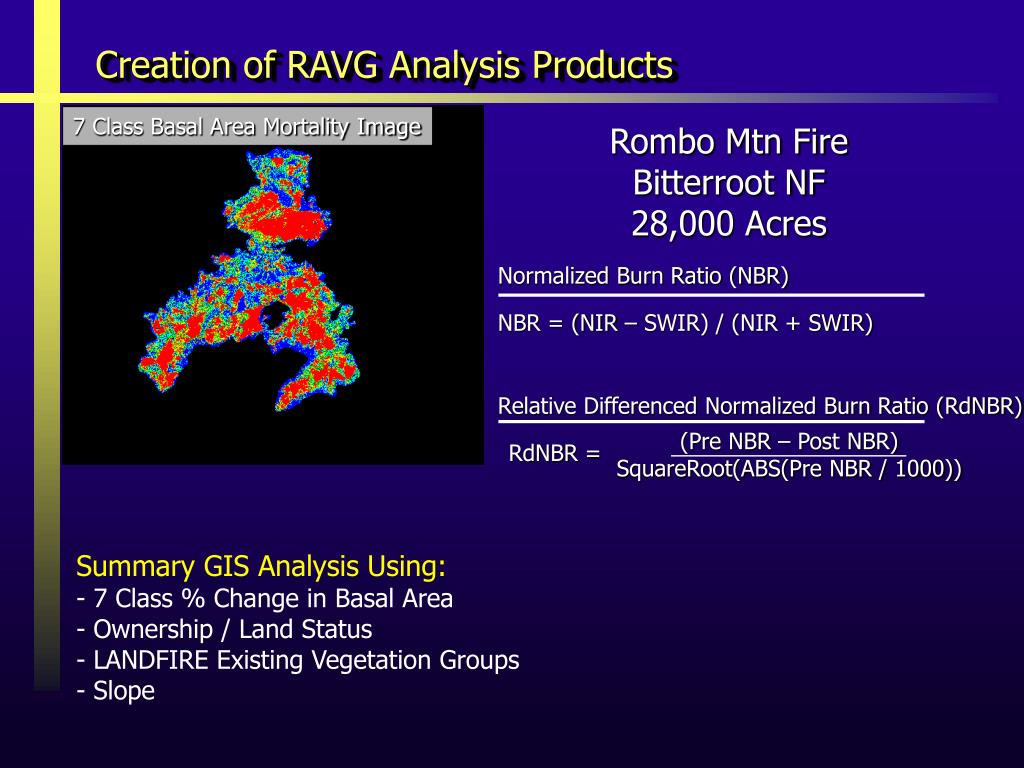 Creation of RAVG Analysis Products

7 Class Basal Area Mortality Image

Rombo Mtn Fire
Bitterroot NF
28,000 Acres

Normalized Burn Ratio (NBR)

NBR = (NIR – SWIR) / (NIR + SWIR)

Relative Differenced Normalized Burn Ratio (RdNBR)

RdNBR = $\frac{\text{(Pre NBR – Post NBR)}}{\text{SquareRoot(ABS(Pre NBR / 1000))}}$

Summary GIS Analysis Using:
- 7 Class % Change in Basal Area
- Ownership / Land Status
- LANDFIRE Existing Vegetation Groups
- Slope